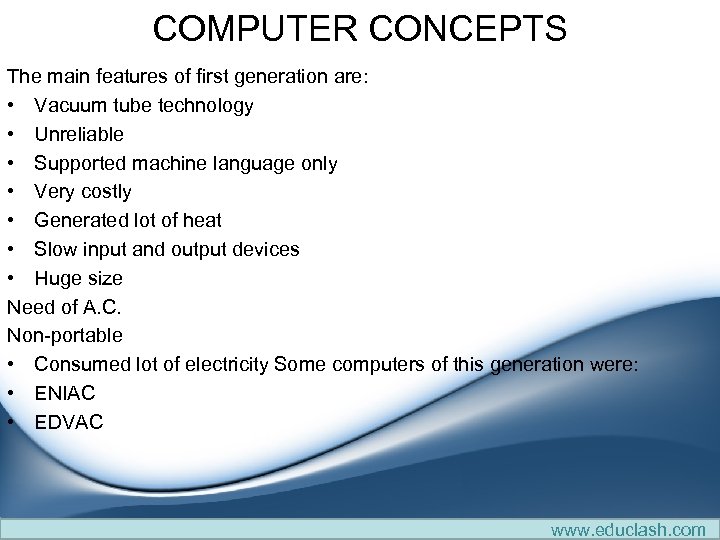 COMPUTER CONCEPTS

The main features of first generation are:
• Vacuum tube technology
• Unreliable
• Supported machine language only
• Very costly
• Generated lot of heat
• Slow input and output devices
• Huge size
Need of A.C.
Non-portable
• Consumed lot of electricity Some computers of this generation were:
• ENIAC
• EDVAC

www.educlash.com